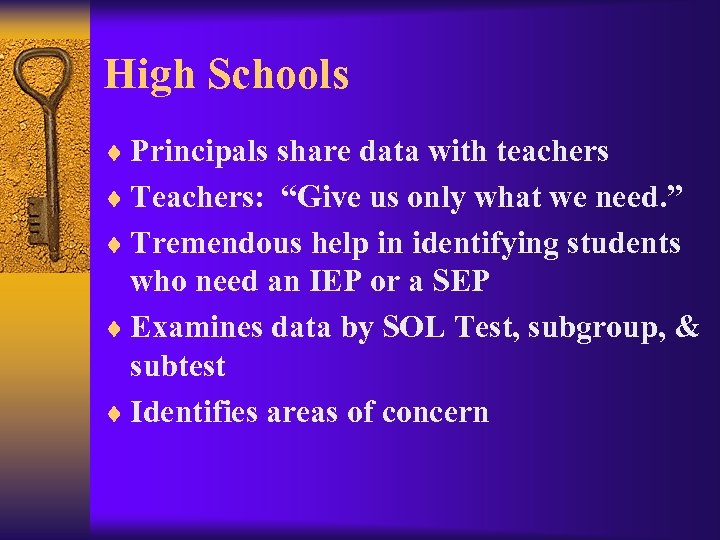 High Schools

♦ Principals share data with teachers
♦ Teachers: “Give us only what we need.”
♦ Tremendous help in identifying students who need an IEP or a SEP
♦ Examines data by SOL Test, subgroup, & subtest
♦ Identifies areas of concern